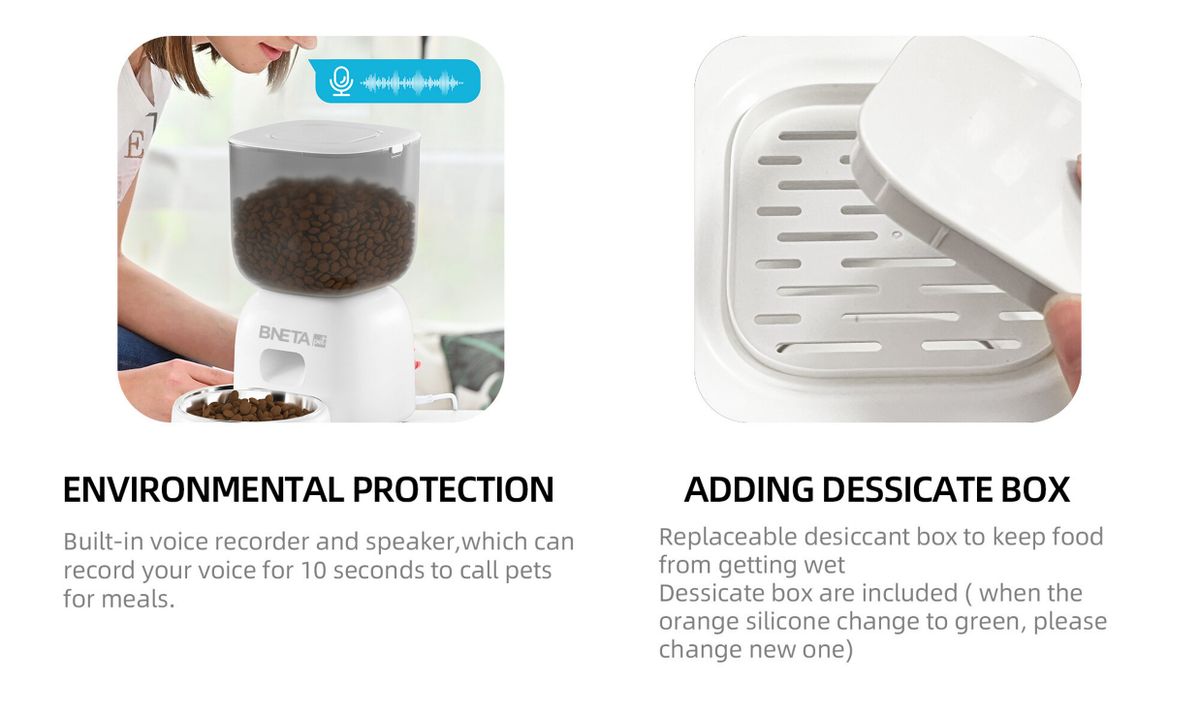 BNETA

ENVIRONMENTAL PROTECTION

Built-in voice recorder and speaker,which can record your voice for 10 seconds to call pets for meals.

ADDING DESSICATE BOX

Replaceable desiccant box to keep food from getting wet
Dessicate box are included ( when the orange silicone change to green, please change new one)